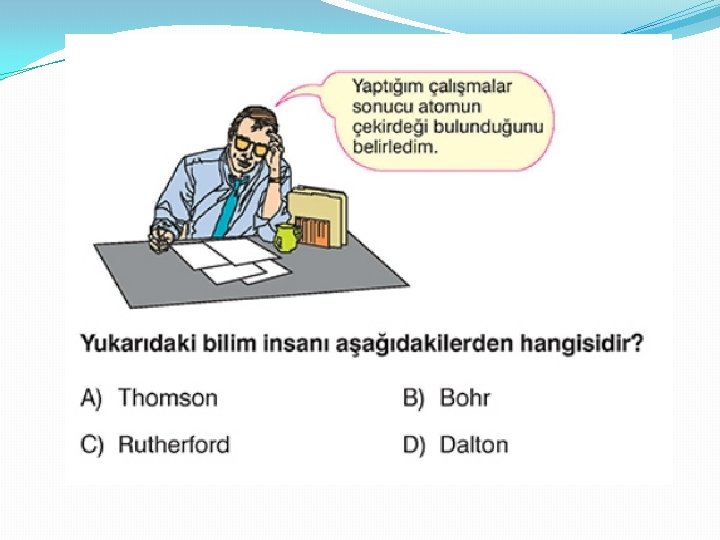 Yaptığım çalışmalar sonucu atomun çekirdeği bulunduğunu belirledim.

Yukarıdaki bilim insanı aşağıdakilerden hangisidir?

A) Thomson
B) Bohr
C) Rutherford
D) Dalton